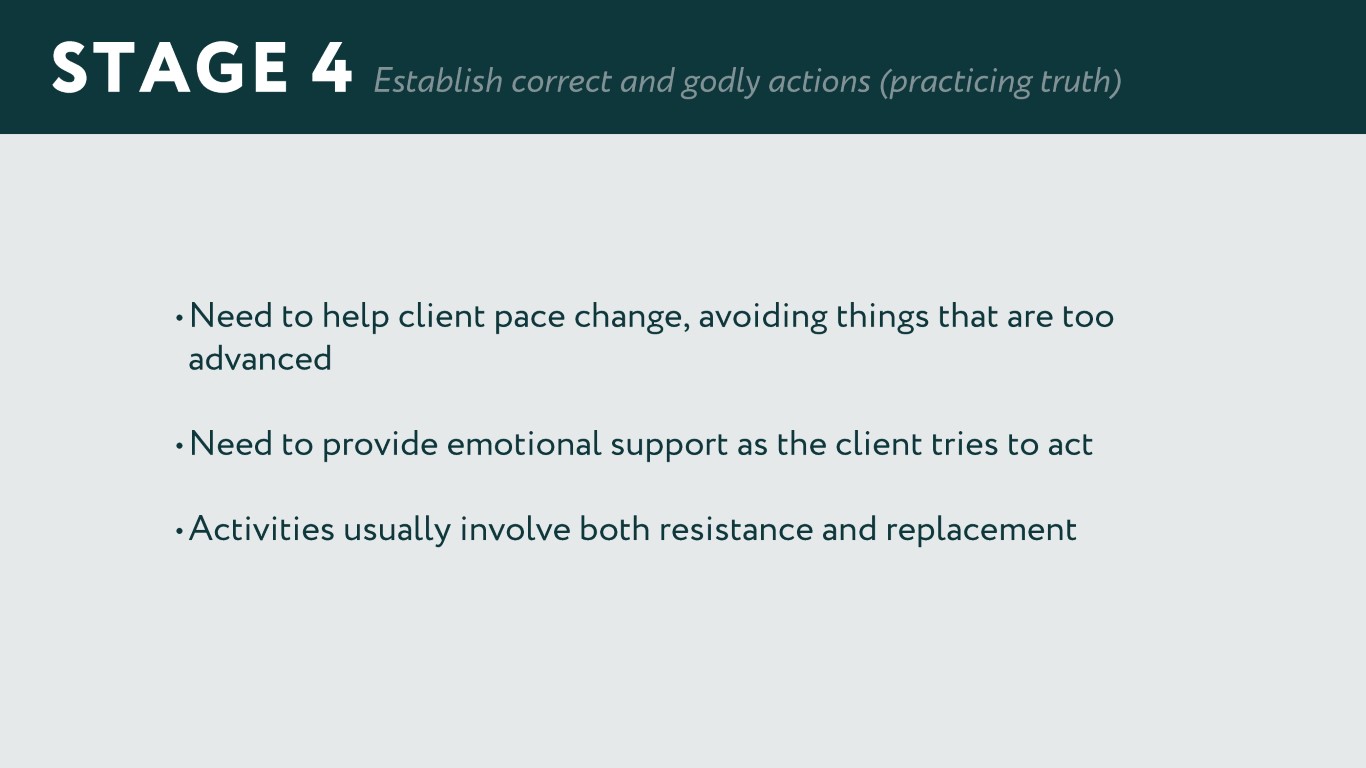 STAGE 4 Establish correct and godly actions (practicing truth)

• Need to help client pace change, avoiding things that are too advanced

• Need to provide emotional support as the client tries to act

• Activities usually involve both resistance and replacement